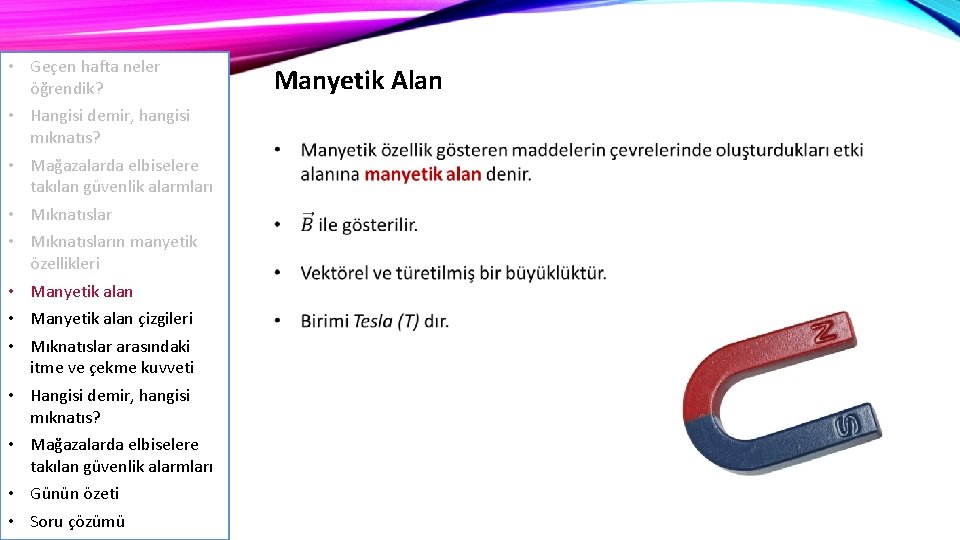 • Geçen hafta neler öğrendik?
• Hangisi demir, hangisi mıknatıs?
• Mağazalarda elbiselere takılan güvenlik alarmları
• Mıknatıslar
• Mıknatısların manyetik özellikleri
• Manyetik alan
• Manyetik alan çizgileri
• Mıknatıslar arasındaki itme ve çekme kuvveti
• Hangisi demir, hangisi mıknatıs?
• Mağazalarda elbiselere takılan güvenlik alarmları
• Günün özeti
• Soru çözümü

Manyetik Alan

• Manyetik özellik gösteren maddelerin çevrelerinde oluşturdukları etki alanına manyetik alan denir.

• $\vec{B}$ ile gösterilir.

• Vektörel ve türetilmiş bir büyüklüktür.

• Birimi Tesla (T) dır.

N

S